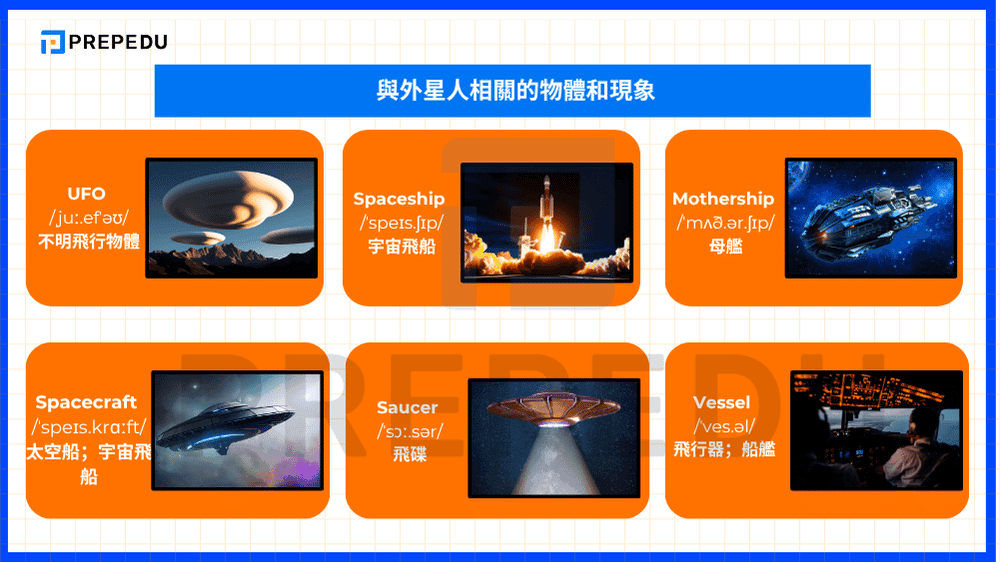 PREPEDU

與外星人相關的物體和現象

UFO
/juː.efˈəʊ/
不明飛行物體

Spaceship
/ˈspeɪs.ʃɪp/
宇宙飛船

Mothership
/ˈmʌð.ər.ʃɪp/
母艦

Spacecraft
/ˈspeɪs.krɑːft/
太空船；宇宙飛船

Saucer
/ˈsɔː.sər/
飛碟

Vessel
/ˈves.əl/
飛行器；船艦

PREPEDU